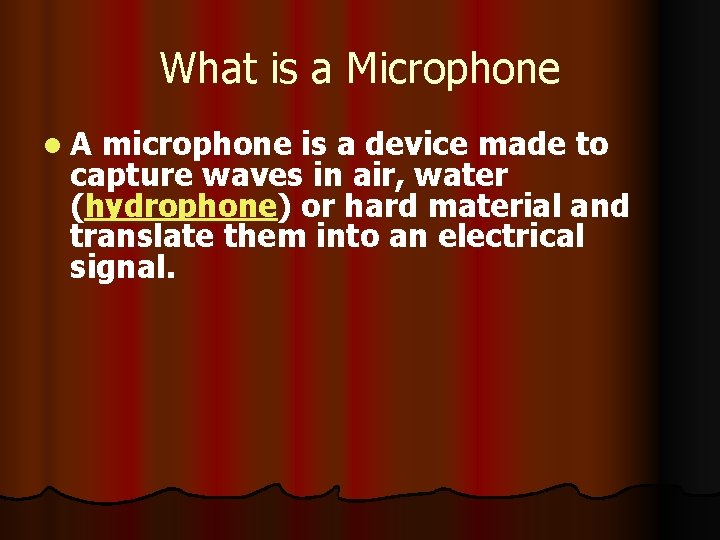 What is a Microphone

A microphone is a device made to capture waves in air, water (hydrophone) or hard material and translate them into an electrical signal.